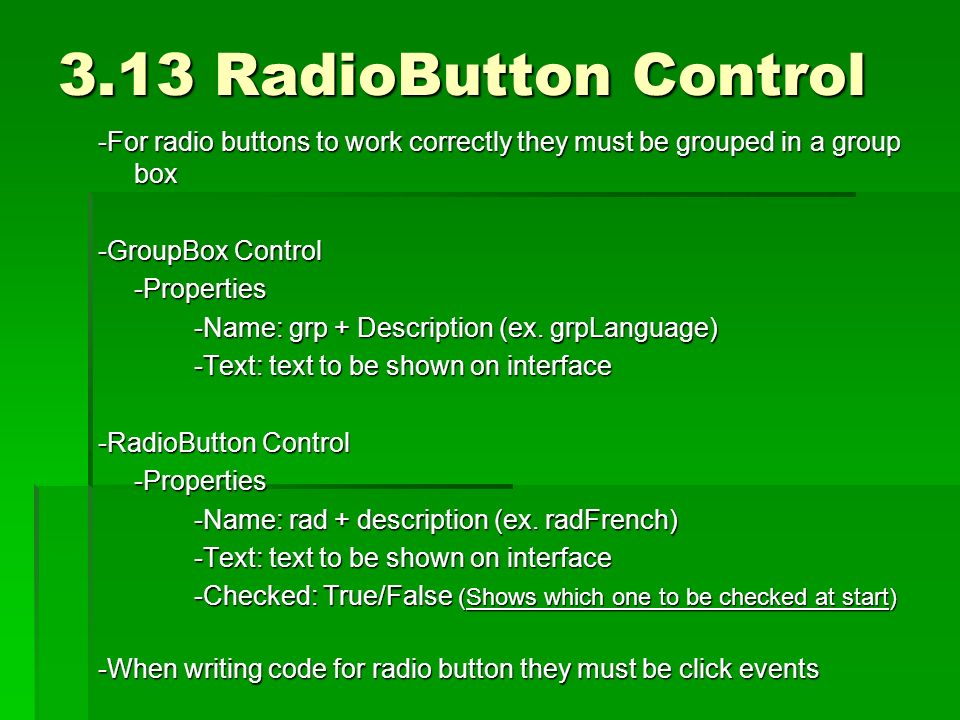 3.13 RadioButton Control

-For radio buttons to work correctly they must be grouped in a group box

-GroupBox Control
-Properties
-Name: grp + Description (ex. grpLanguage)
-Text: text to be shown on interface

-RadioButton Control
-Properties
-Name: rad + description (ex. radFrench)
-Text: text to be shown on interface
-Checked: True/False (Shows which one to be checked at start)

-When writing code for radio button they must be click events